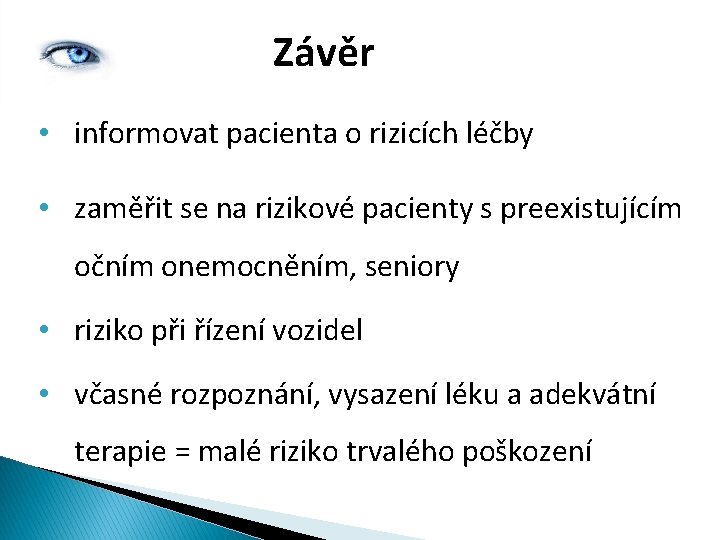 Závěr

• informovat pacienta o rizicích léčby

• zaměřit se na rizikové pacienty s preexistujícím očním onemocněním, seniory

• riziko při řízení vozidel

• včasné rozpoznání, vysazení léku a adekvátní terapie = malé riziko trvalého poškození